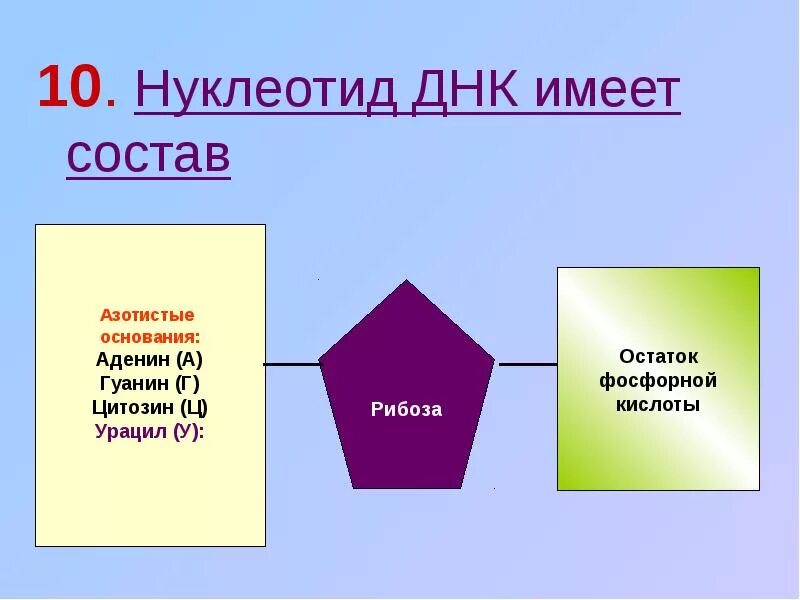 10. Нуклеотид ДНК имеет состав

Азотистые основания:
Аденин (А)
Гуанин (Г)
Цитозин (Ц)
Урацил (У):

Рибоза

Остаток фосфорной кислоты